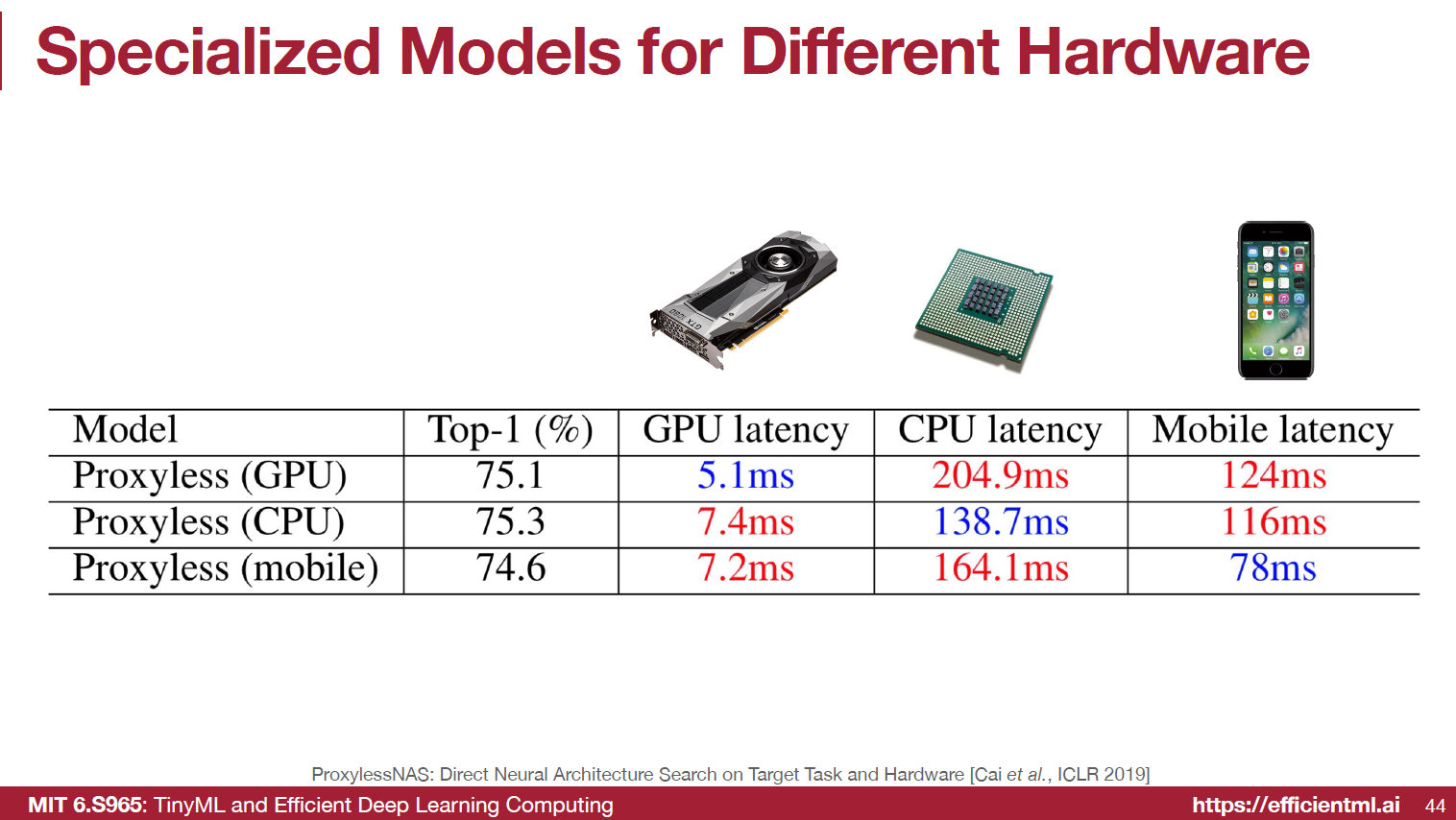 Specialized Models for Different Hardware

GTX 1080

| Model | Top-1 (%) | GPU latency | CPU latency | Mobile latency |
|---|---|---|---|---|
| Proxyless (GPU) | 75.1 | 5.1ms | 204.9ms | 124ms |
| Proxyless (CPU) | 75.3 | 7.4ms | 138.7ms | 116ms |
| Proxyless (mobile) | 74.6 | 7.2ms | 164.1ms | 78ms |

ProxylessNAS: Direct Neural Architecture Search on Target Task and Hardware [Cai et al., ICLR 2019]

MIT 6.S965: TinyML and Efficient Deep Learning Computing https://efficientml.ai 44